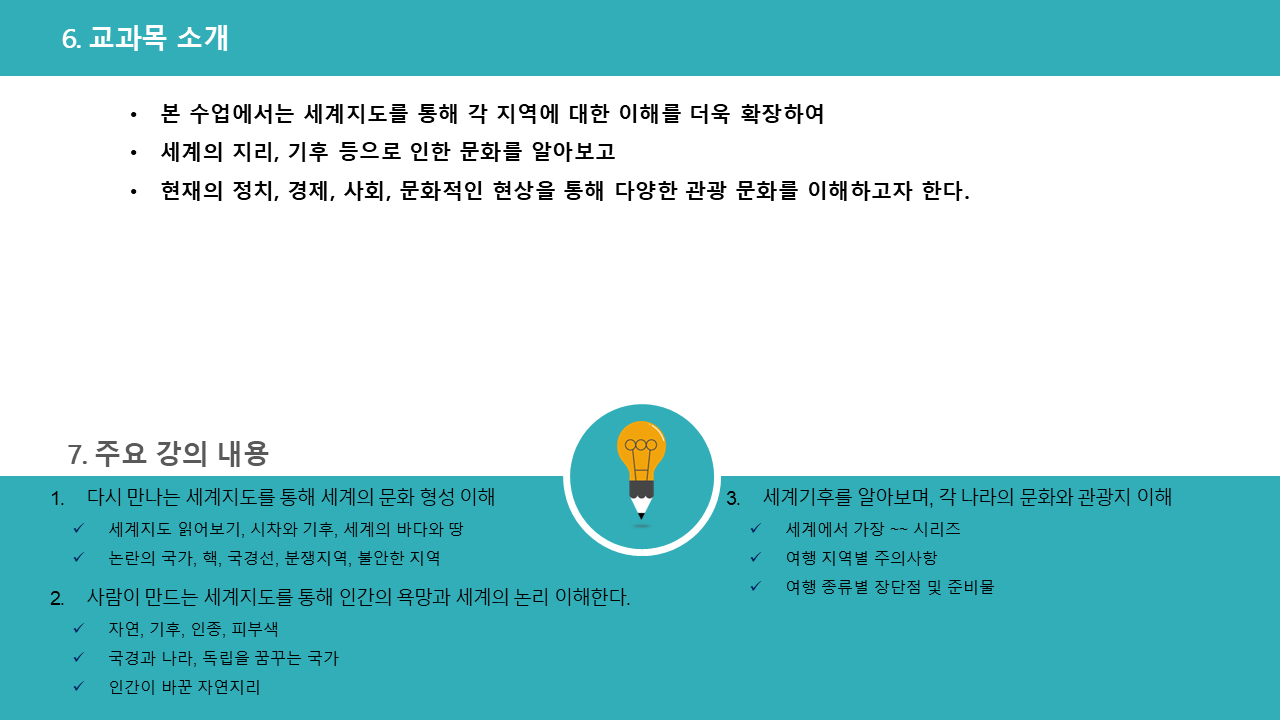 6. 교과목 소개

• 본 수업에서는 세계지도를 통해 각 지역에 대한 이해를 더욱 확장하여
• 세계의 지리, 기후 등으로 인한 문화를 알아보고
• 현재의 정치, 경제, 사회, 문화적인 현상을 통해 다양한 관광 문화를 이해하고자 한다.

7. 주요 강의 내용

1. 다시 만나는 세계지도를 통해 세계의 문화 형성 이해
✓ 세계지도 읽어보기, 시차와 기후, 세계의 바다와 땅
✓ 논란의 국가, 핵, 국경선, 분쟁지역, 불안한 지역

2. 사람이 만드는 세계지도를 통해 인간의 욕망과 세계의 논리 이해한다.
✓ 자연, 기후, 인종, 피부색
✓ 국경과 나라, 독립을 꿈꾸는 국가
✓ 인간이 바꾼 자연지리

3. 세계기후를 알아보며, 각 나라의 문화와 관광지 이해
✓ 세계에서 가장 ~~ 시리즈
✓ 여행 지역별 주의사항
✓ 여행 종류별 장단점 및 준비물